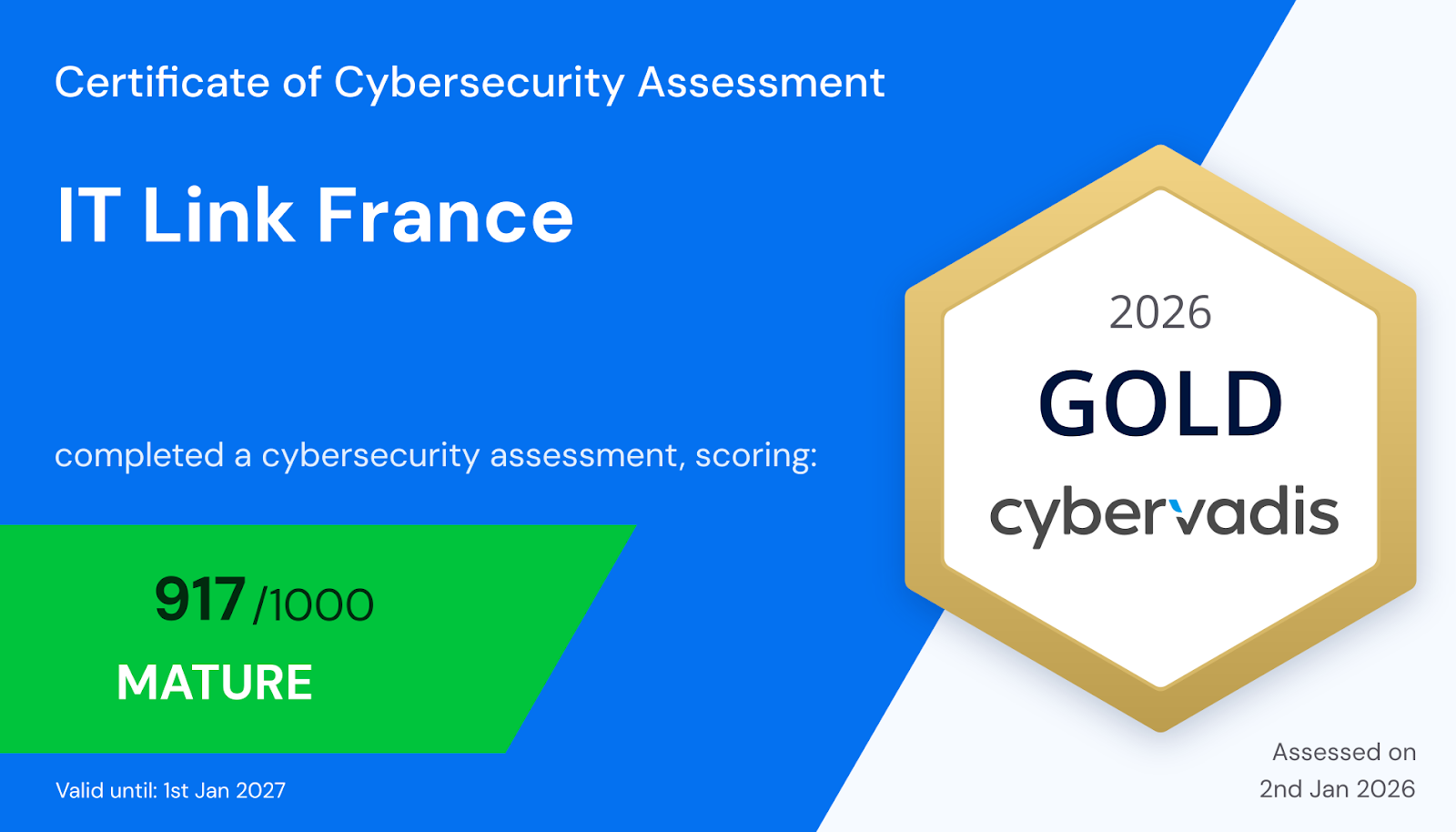 Certificate of Cybersecurity Assessment

IT Link France

completed a cybersecurity assessment, scoring:

917 /1000

MATURE

Valid until: 1st Jan 2027

2026

GOLD

cybervadis

Assessed on 2nd Jan 2026